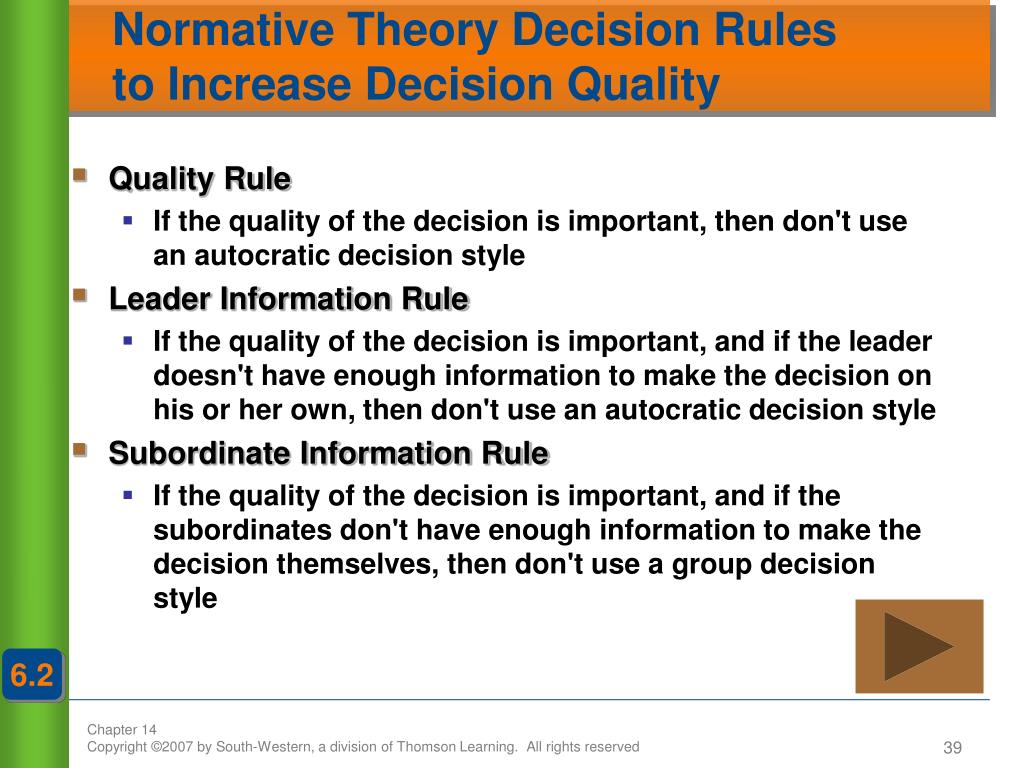 Normative Theory Decision Rules to Increase Decision Quality

Quality Rule

If the quality of the decision is important, then don't use an autocratic decision style

Leader Information Rule

If the quality of the decision is important, and if the leader doesn't have enough information to make the decision on his or her own, then don't use an autocratic decision style

Subordinate Information Rule

If the quality of the decision is important, and if the subordinates don't have enough information to make the decision themselves, then don't use a group decision style

6.2

Chapter 14
Copyright ©2007 by South-Western, a division of Thomson Learning. All rights reserved

39